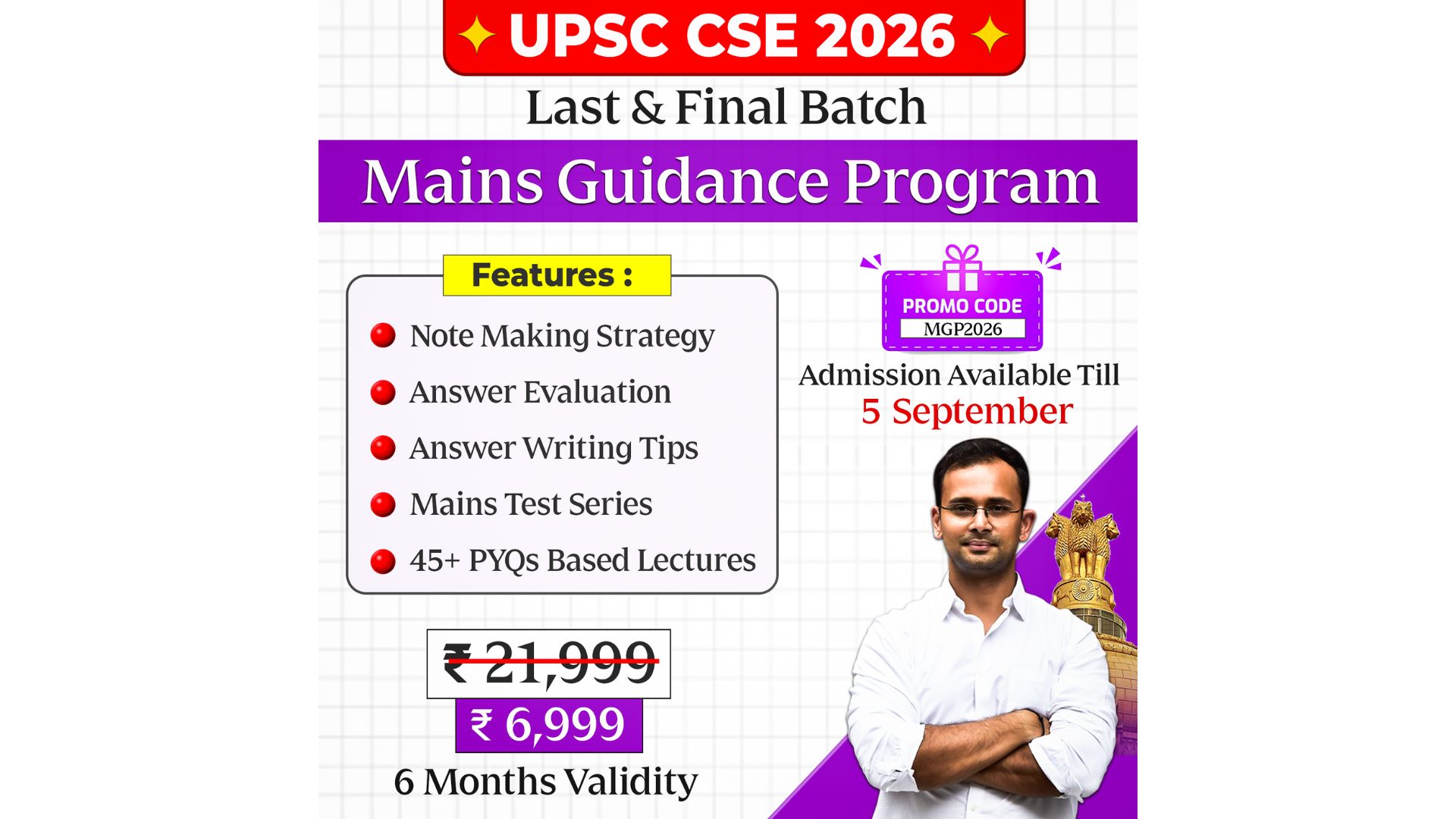 UPSC CSE 2026

Last & Final Batch

Mains Guidance Program

Features :

Note Making Strategy

Answer Evaluation

Answer Writing Tips

Mains Test Series

45+ PYQs Based Lectures

PROMO CODE
MGP2026

Admission Available Till
5 September

₹ 21,999

₹ 6,999

6 Months Validity